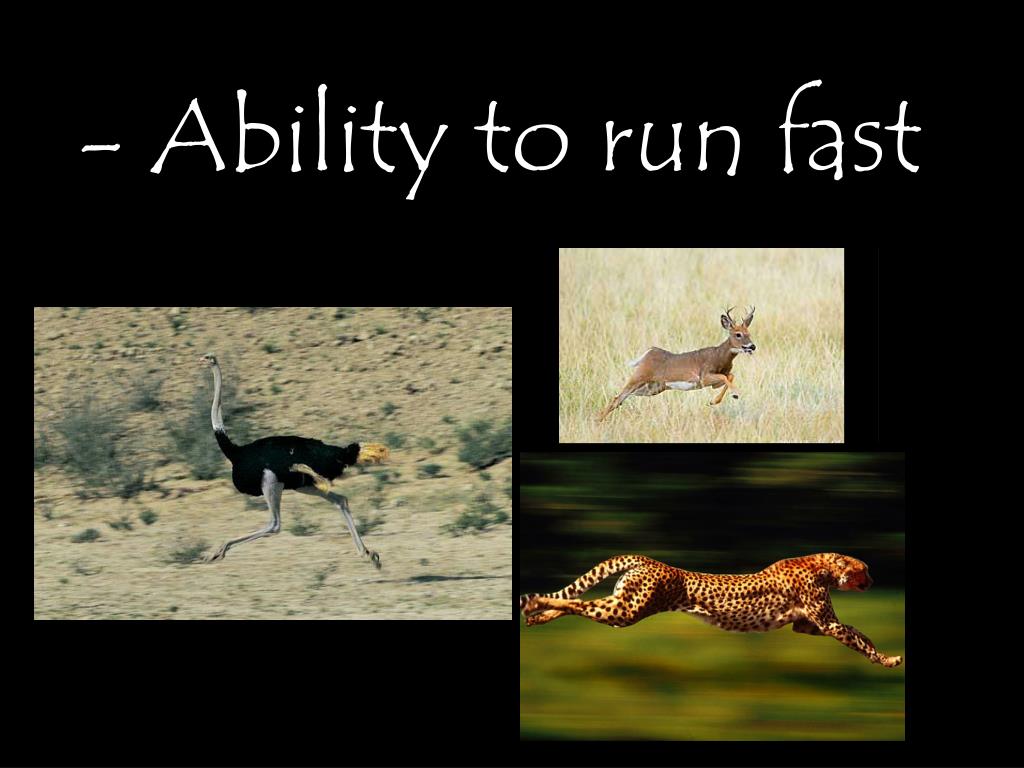 - Ability to run fast